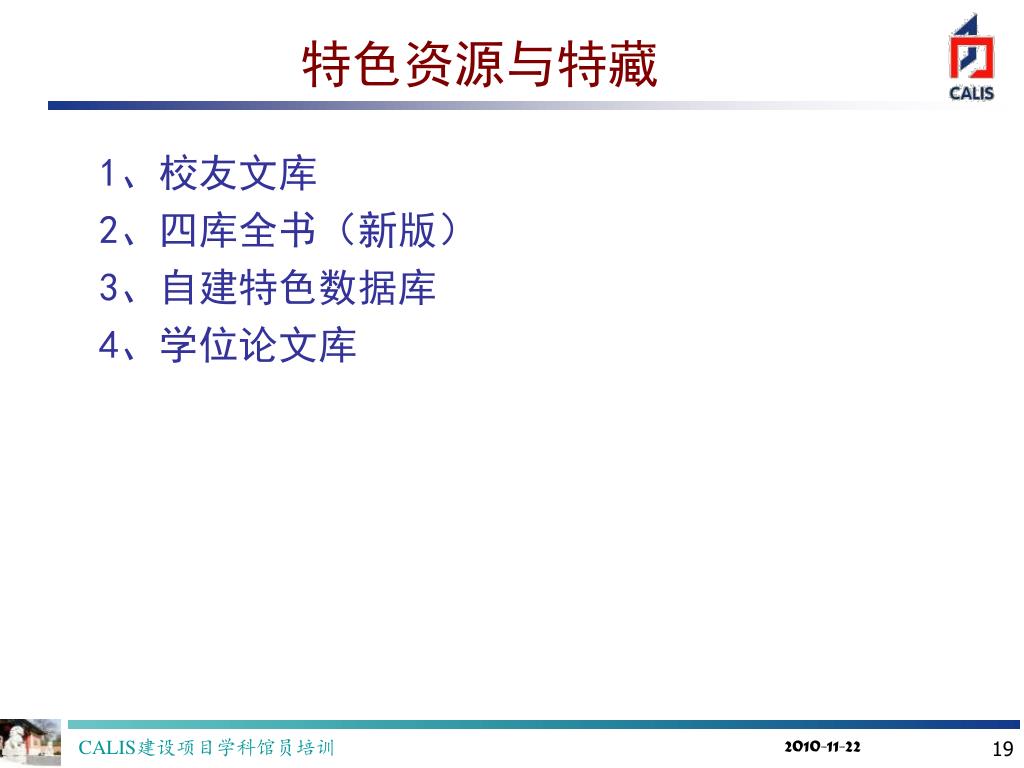 特色资源与特藏

CALIS

1、校友文库
2、四库全书（新版）
3、自建特色数据库
4、学位论文库

CALIS建设项目学科馆员培训

2010-11-22

19